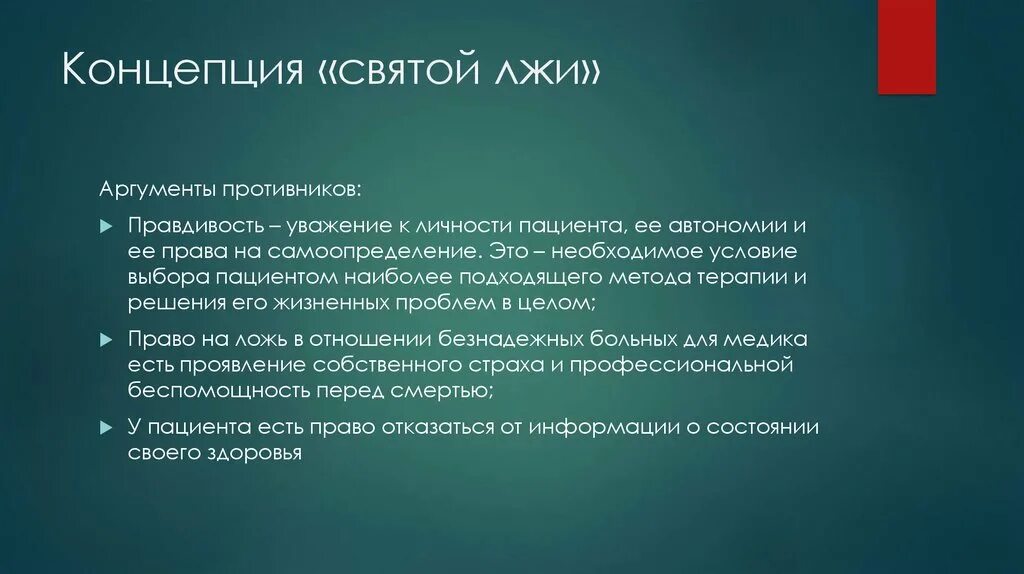 Концепция «святой лжи»

Аргументы противников:

Правдивость – уважение к личности пациента, ее автономии и ее права на самоопределение. Это – необходимое условие выбора пациентом наиболее подходящего метода терапии и решения его жизненных проблем в целом;

Право на ложь в отношении безнадежных больных для медика есть проявление собственного страха и профессиональной беспомощность перед смертью;

У пациента есть право отказаться от информации о состоянии своего здоровья